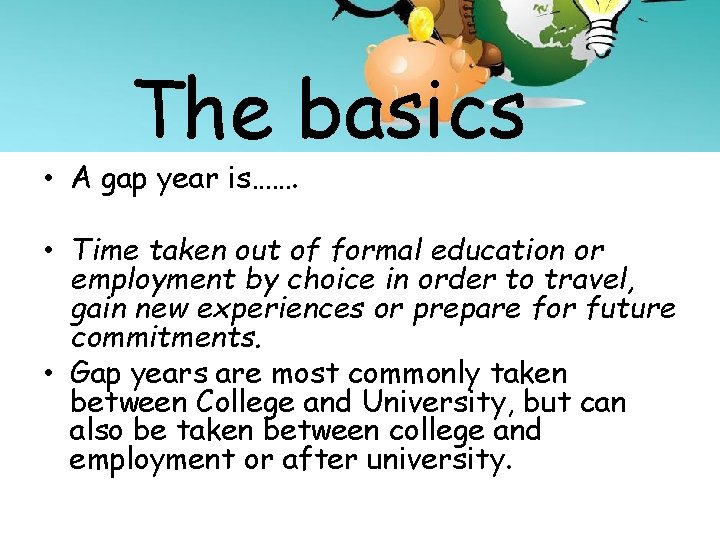 The basics

• A gap year is…….

• Time taken out of formal education or employment by choice in order to travel, gain new experiences or prepare for future commitments.

• Gap years are most commonly taken between College and University, but can also be taken between college and employment or after university.